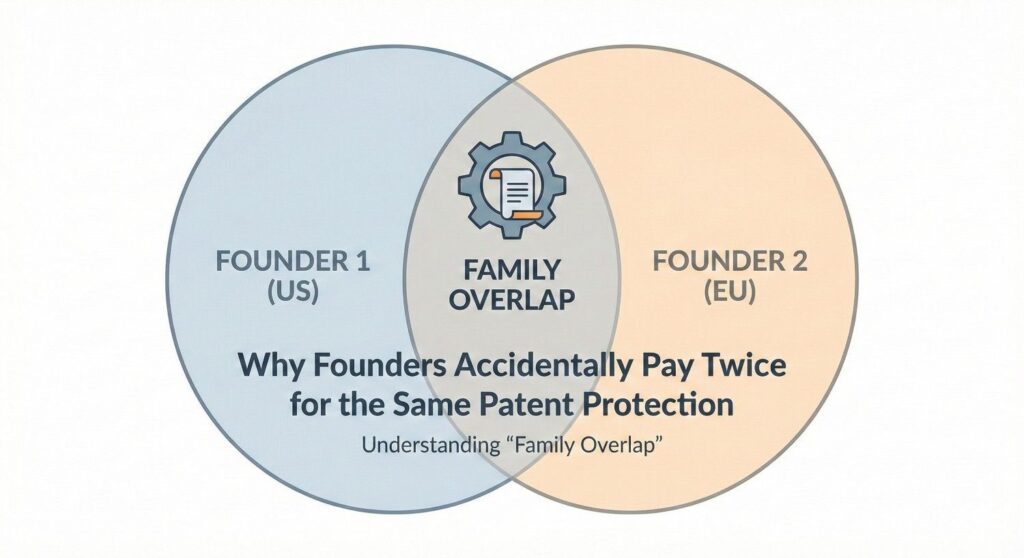 FOUNDER 1
(US)

FAMILY
OVERLAP

FOUNDER 2
(EU)

Why Founders Accidentally Pay Twice for the Same Patent Protection

Understanding “Family Overlap”